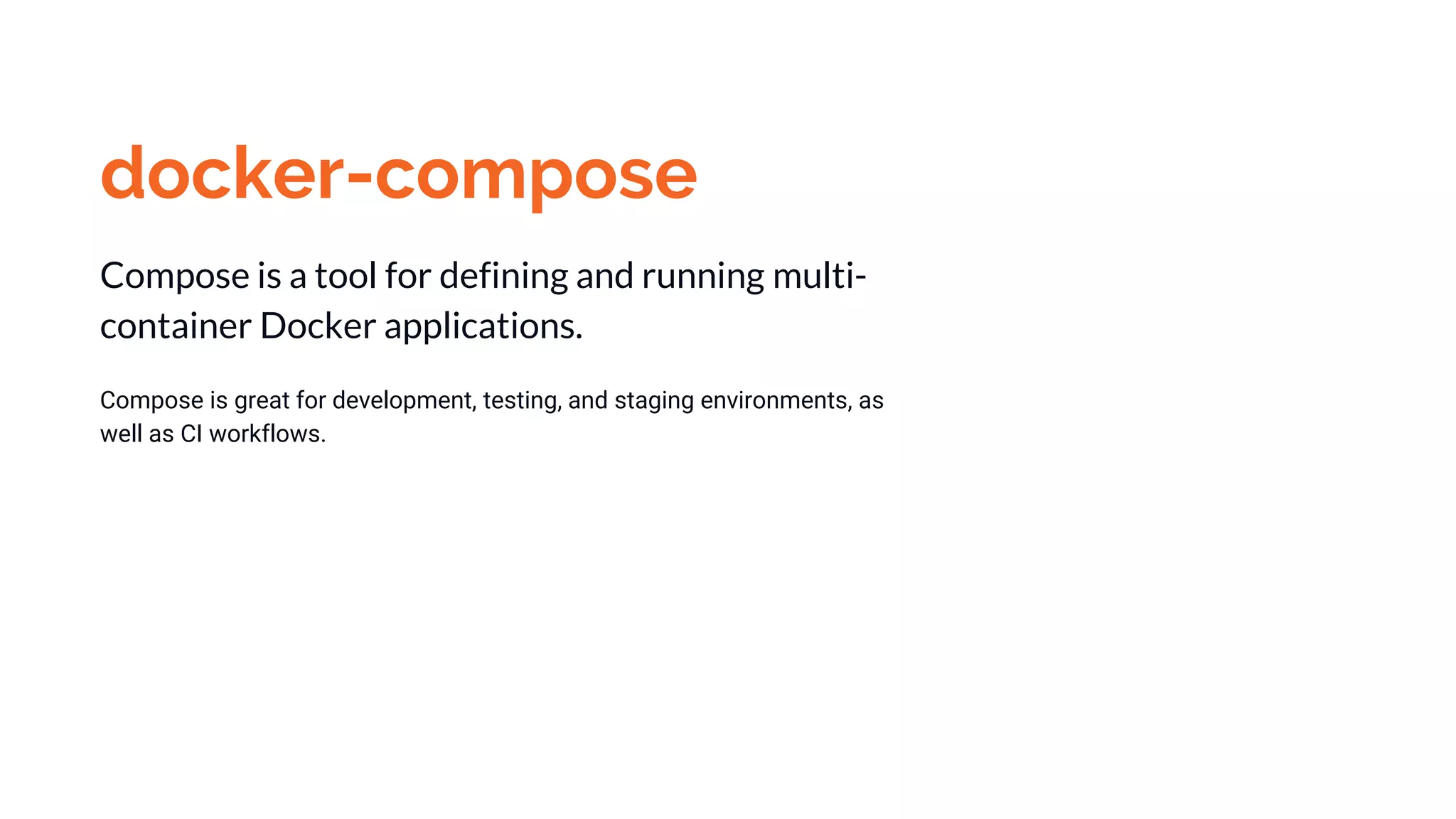 docker-compose

Compose is a tool for defining and running multi-container Docker applications.

Compose is great for development, testing, and staging environments, as well as CI workflows.